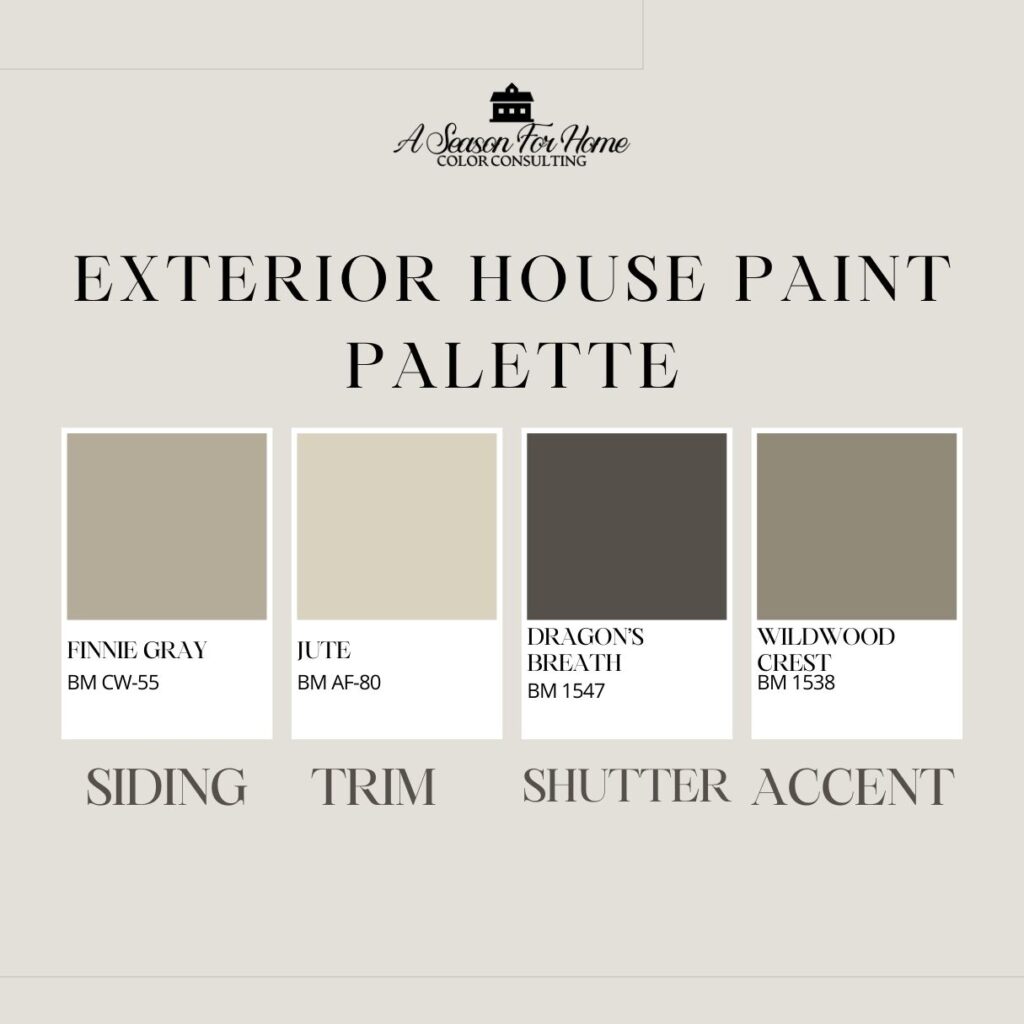 A Season For Home
COLOR CONSULTING

EXTERIOR HOUSE PAINT PALETTE

FINNIE GRAY
BM CW-55

JUTE
BM AF-80

DRAGON'S BREATH
BM 1547

WILDWOOD CREST
BM 1538

SIDING TRIM SHUTTER ACCENT